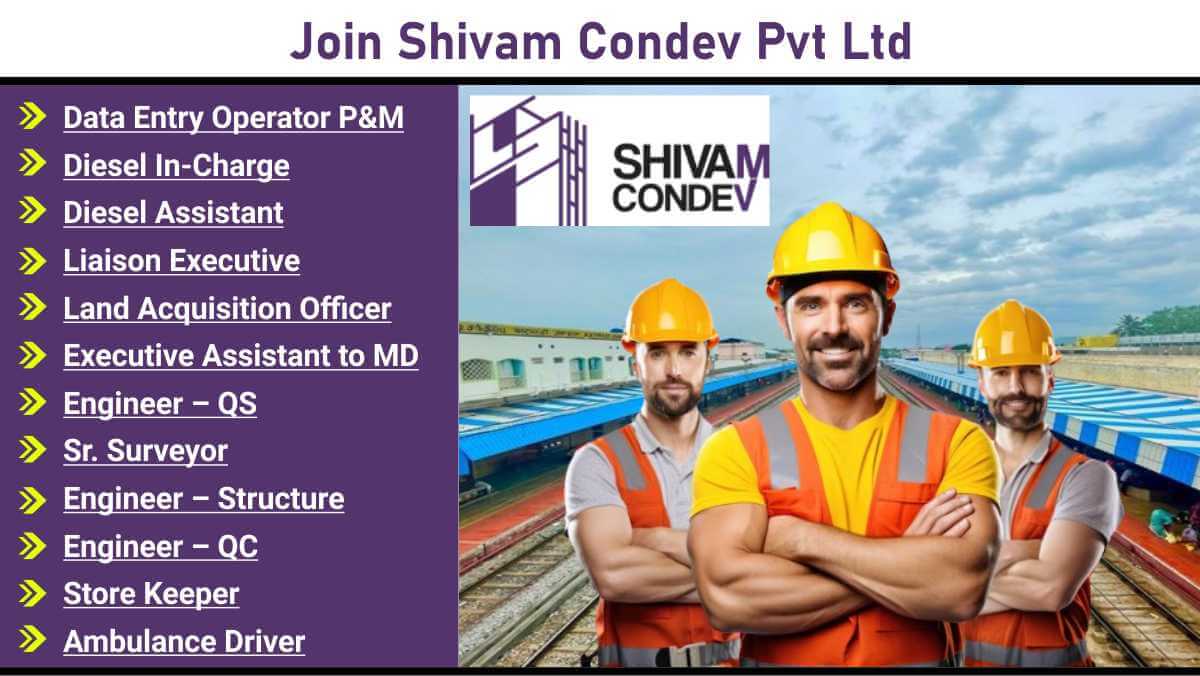 Join Shivam Condev Pvt Ltd

Data Entry Operator P&M
Diesel In-Charge
Diesel Assistant
Liaison Executive
Land Acquisition Officer
Executive Assistant to MD
Engineer – QS
Sr. Surveyor
Engineer – Structure
Engineer – QC
Store Keeper
Ambulance Driver

SHIVAM
CONDEV